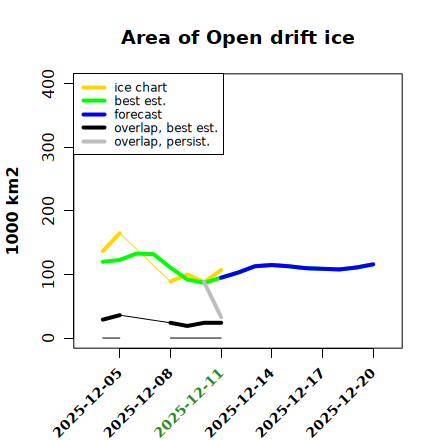 Area of Open drift ice

ice chart
best est.
forecast
overlap, best est.
overlap, persist.

1000 km2

400
300
200
100
0

2025-12-05
2025-12-08
2025-12-11
2025-12-14
2025-12-17
2025-12-20